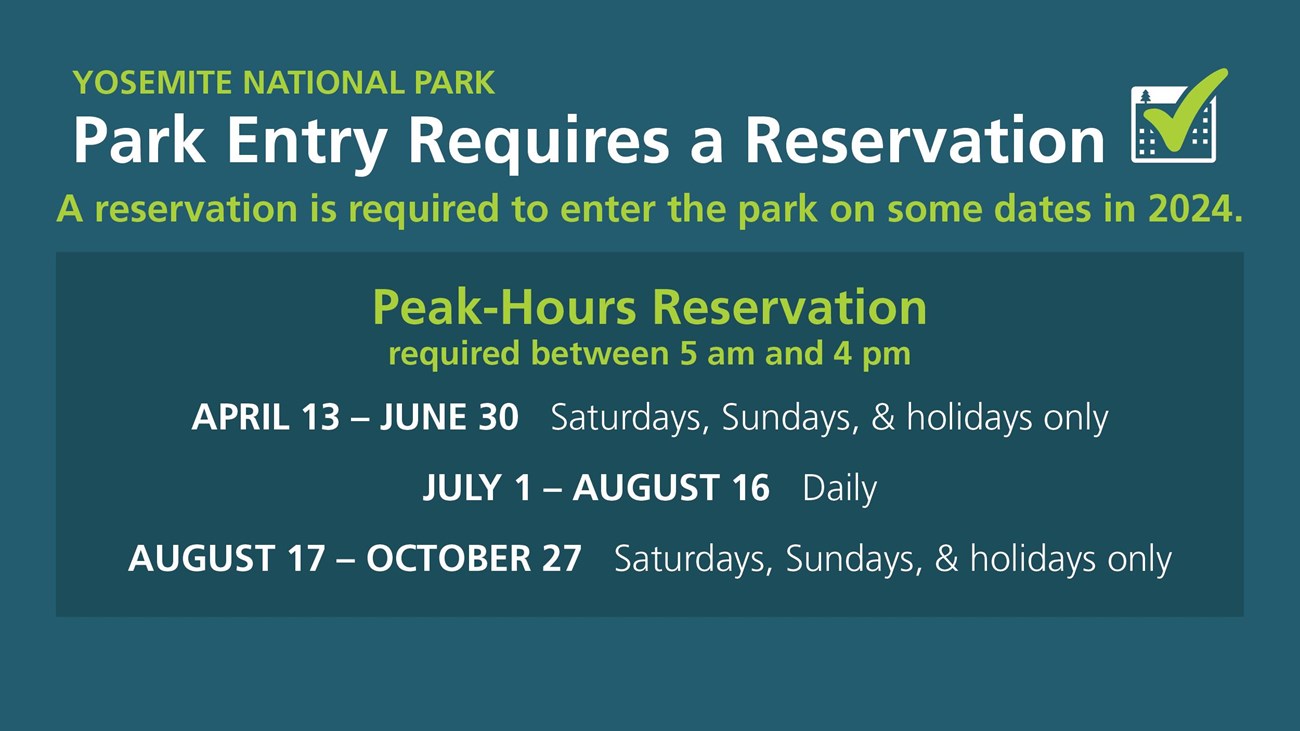 YOSEMITE NATIONAL PARK

Park Entry Requires a Reservation

A reservation is required to enter the park on some dates in 2024.

Peak-Hours Reservation

required between 5 am and 4 pm

APRIL 13 – JUNE 30 Saturdays, Sundays, & holidays only

JULY 1 – AUGUST 16 Daily

AUGUST 17 – OCTOBER 27 Saturdays, Sundays, & holidays only